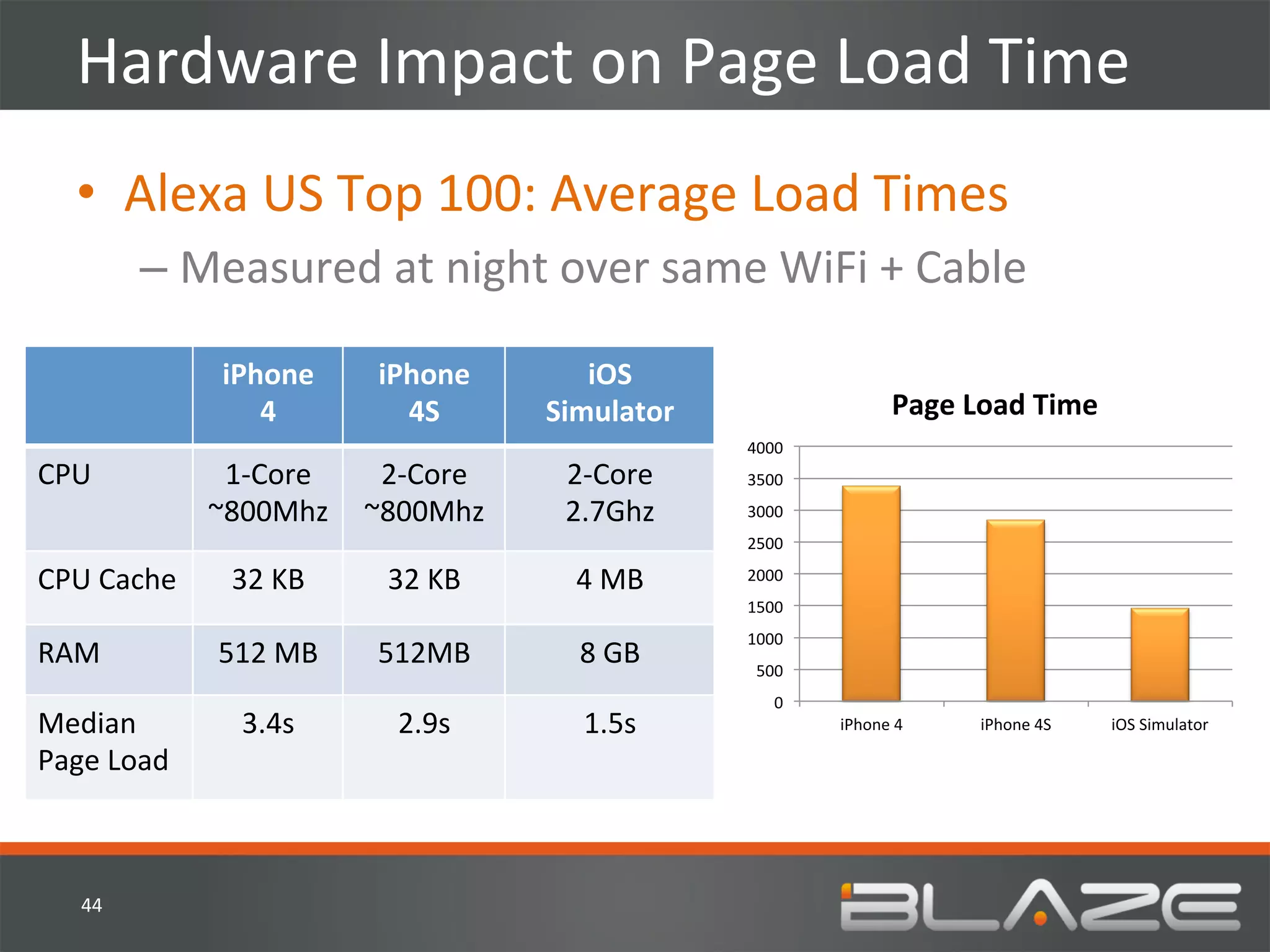 Hardware Impact on Page Load Time

• Alexa US Top 100: Average Load Times
– Measured at night over same WiFi + Cable

| | iPhone 4 | iPhone 4S | iOS Simulator |
|---|---|---|---|
| CPU | 1-Core ~800Mhz | 2-Core ~800Mhz | 2-Core 2.7Ghz |
| CPU Cache | 32 KB | 32 KB | 4 MB |
| RAM | 512 MB | 512MB | 8 GB |
| Median Page Load | 3.4s | 2.9s | 1.5s |

Page Load Time

4000
3500
3000
2500
2000
1500
1000
500
0

iPhone 4
iPhone 4S
iOS Simulator

44

BLAZE